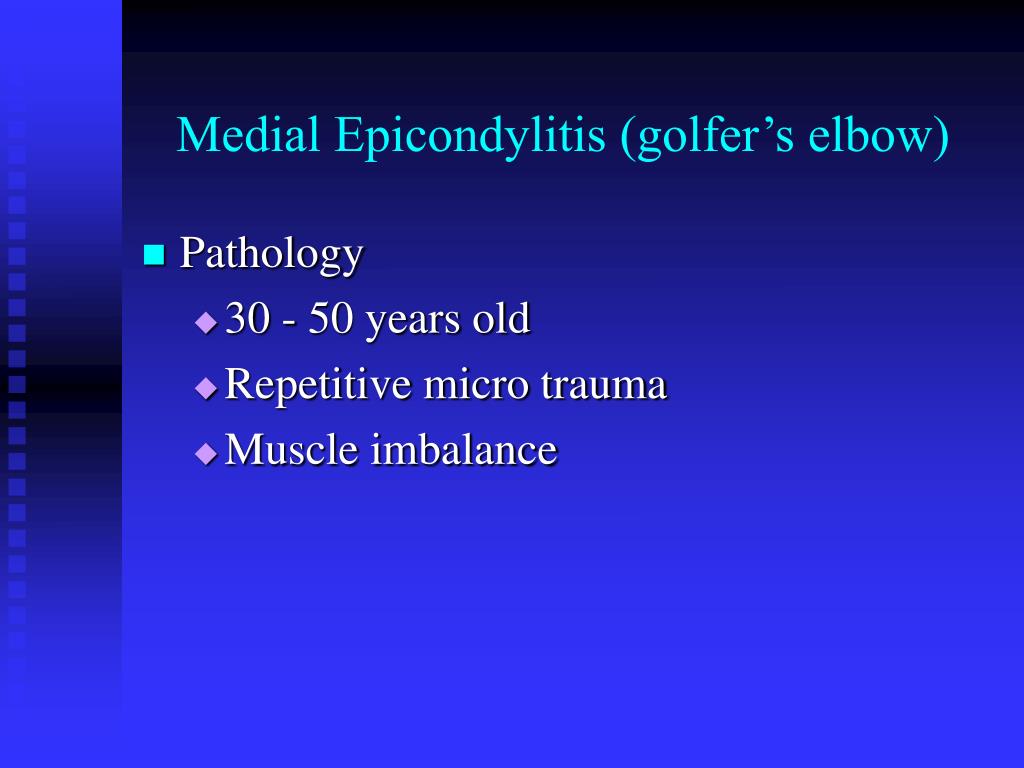 Medial Epicondylitis (golfer’s elbow)

Pathology
30 - 50 years old
Repetitive micro trauma
Muscle imbalance